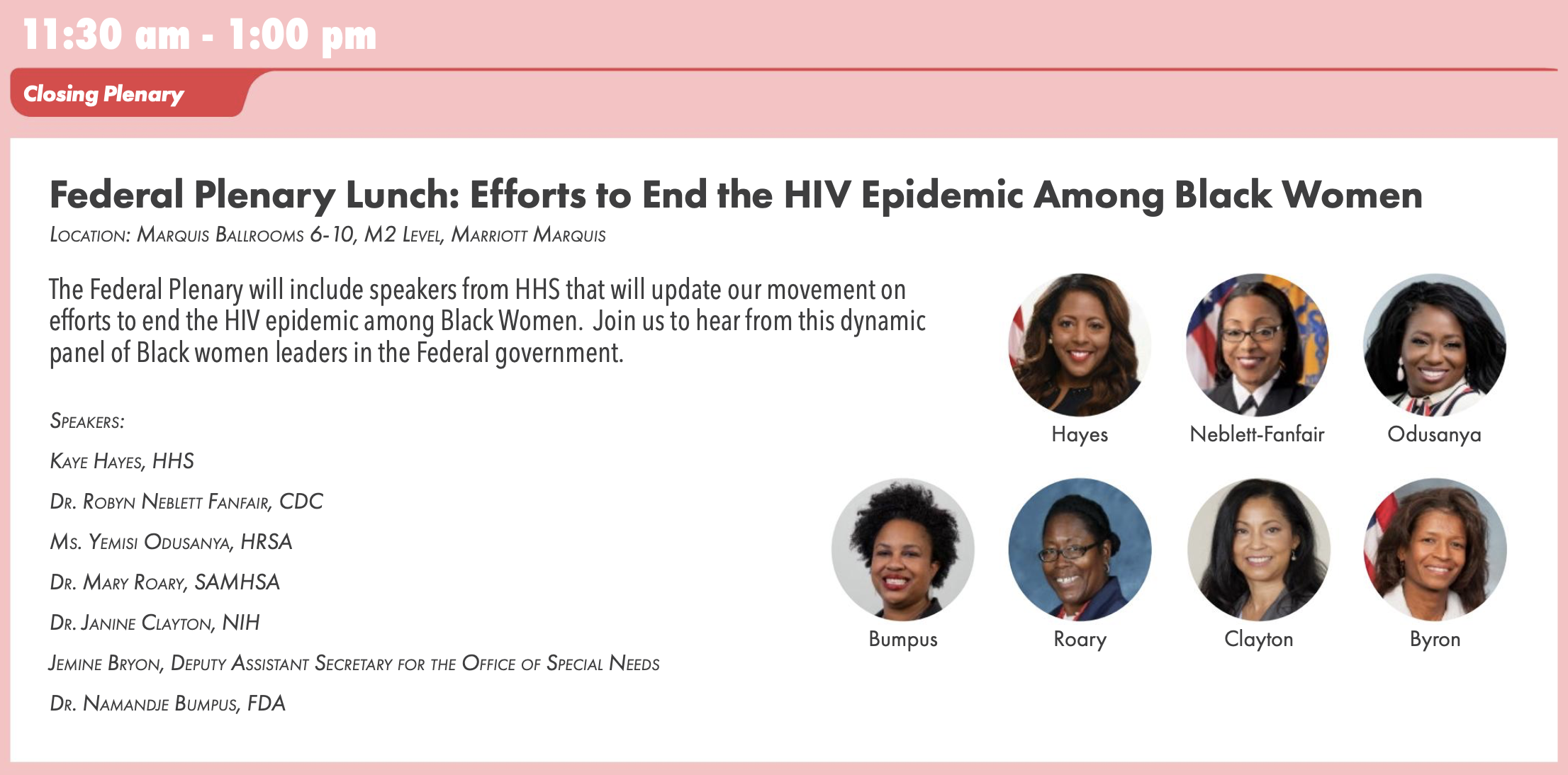 11:30 am - 1:00 pm

Closing Plenary

Federal Plenary Lunch: Efforts to End the HIV Epidemic Among Black Women

Location: Marquis Ballrooms 6-10, M2 Level, Marriott Marquis

The Federal Plenary will include speakers from HHS that will update our movement on efforts to end the HIV epidemic among Black Women. Join us to hear from this dynamic panel of Black women leaders in the Federal government.

Speakers:

Kaye Hayes, HHS

Dr. Robyn Neblett Fanfair, CDC

Ms. Yemisi Odusanya, HRSA

Dr. Mary Roary, SAMHSA

Dr. Janine Clayton, NIH

Jemine Bryon, Deputy Assistant Secretary for the Office of Special Needs

Dr. Namandje Bumpus, FDA

Hayes

Neblett-Fanfair

Odusanya

Bumpus

Roary

Clayton

Byron